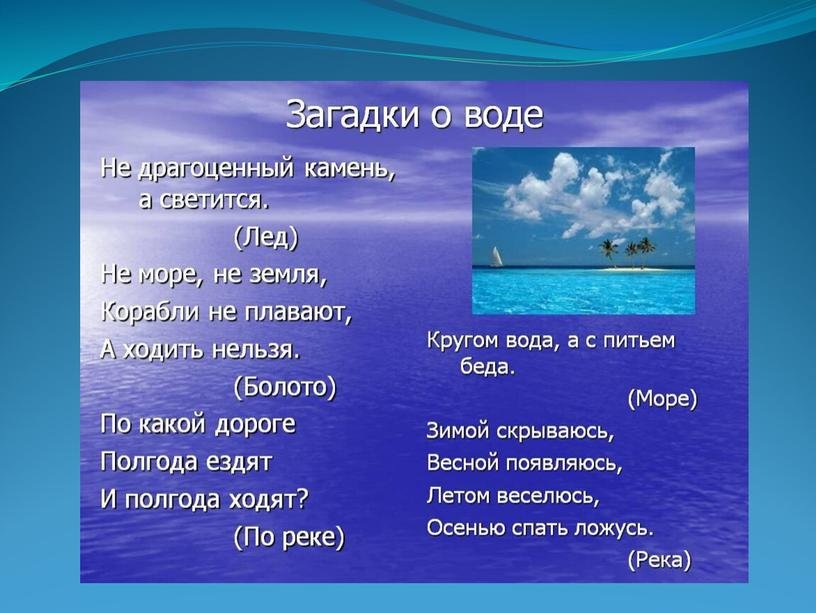 Загадки о воде

Не драгоценный камень, а светится.
(Лед)

Не море, не земля,
Корабли не плавают,
А ходить нельзя.
(Болото)

По какой дороге
Полгода ездят
И полгода ходят?
(По реке)

Кругом вода, а с питьем беда.
(Море)

Зимой скрываюсь,
Весной появляюсь,
Летом веселюсь,
Осенью спать ложусь.
(Река)